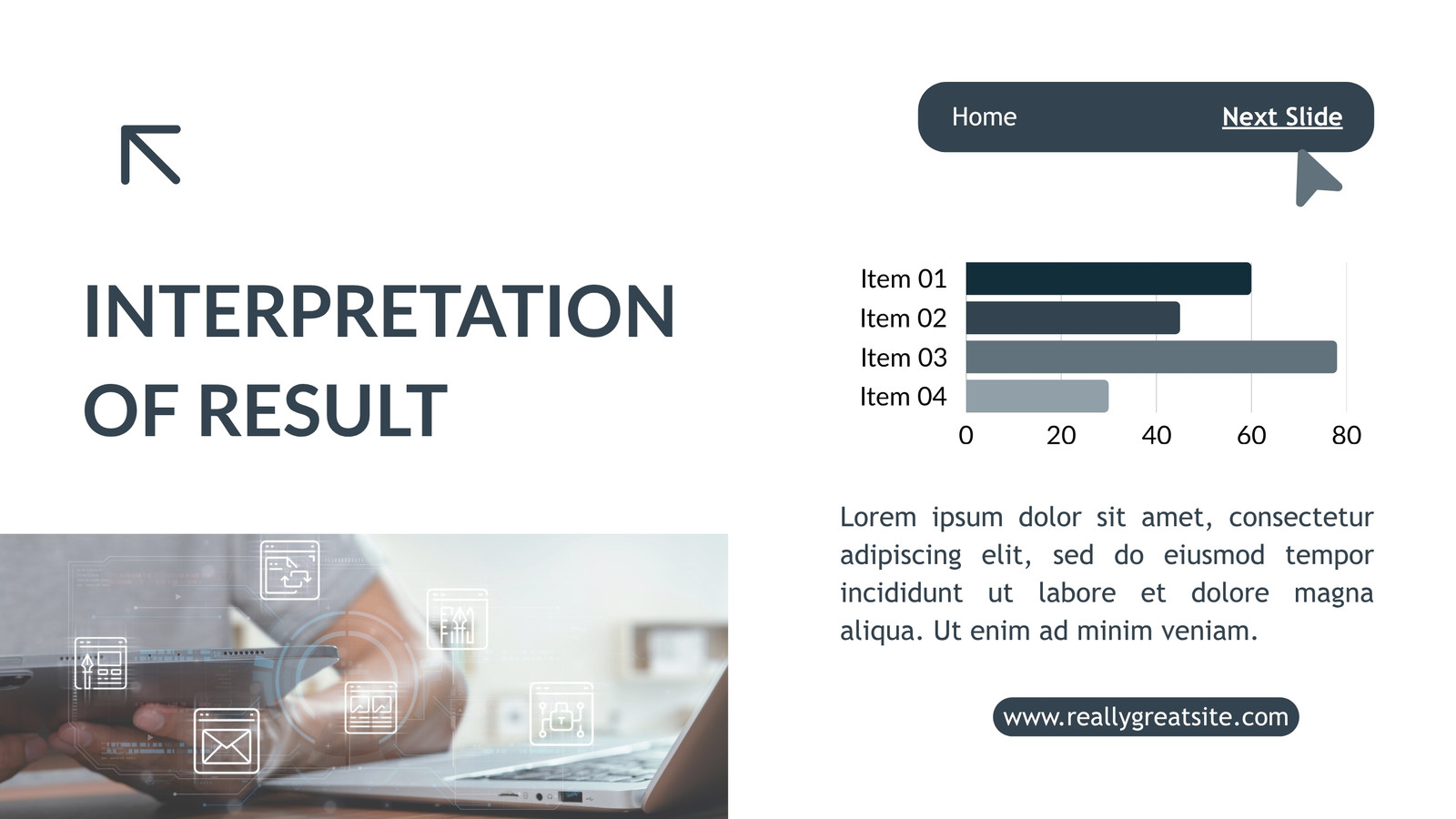 Home Next Slide

INTERPRETATION OF RESULT

Item 01
Item 02
Item 03
Item 04
0 20 40 60 80

Lorem ipsum dolor sit amet, consectetur adipiscing elit, sed do eiusmod tempor incididunt ut labore et dolore magna aliqua. Ut enim ad minim veniam.

www.reallygreatsite.com